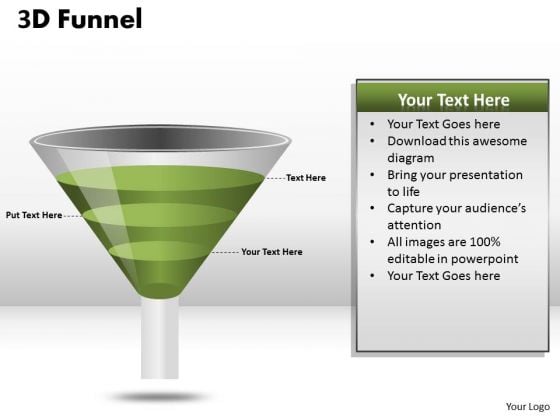 3D Funnel

Text Here

Put Text Here

Your Text Here

Your Text Here

- Your Text Goes here
- Download this awesome diagram
- Bring your presentation to life
- Capture your audience's attention
- All images are 100% editable in powerpoint
- Your Text Goes here

Your Logo